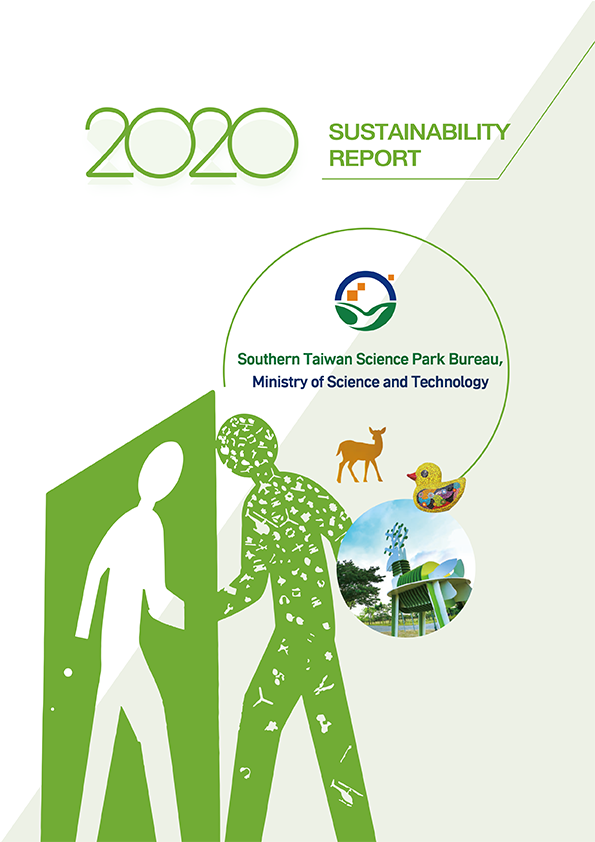 2020 SUSTAINABILITY REPORT

Southern Taiwan Science Park Bureau,
Ministry of Science and Technology